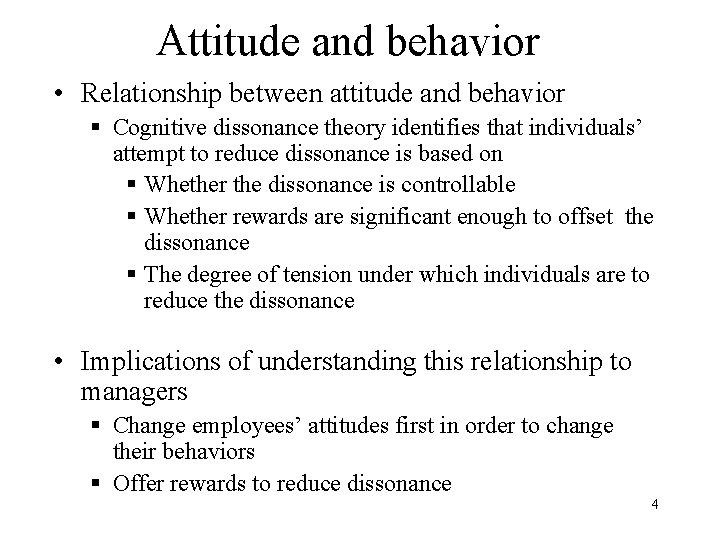 Attitude and behavior

• Relationship between attitude and behavior
  ▪ Cognitive dissonance theory identifies that individuals' attempt to reduce dissonance is based on
    ▪ Whether the dissonance is controllable
    ▪ Whether rewards are significant enough to offset the dissonance
    ▪ The degree of tension under which individuals are to reduce the dissonance

• Implications of understanding this relationship to managers
  ▪ Change employees' attitudes first in order to change their behaviors
  ▪ Offer rewards to reduce dissonance

4